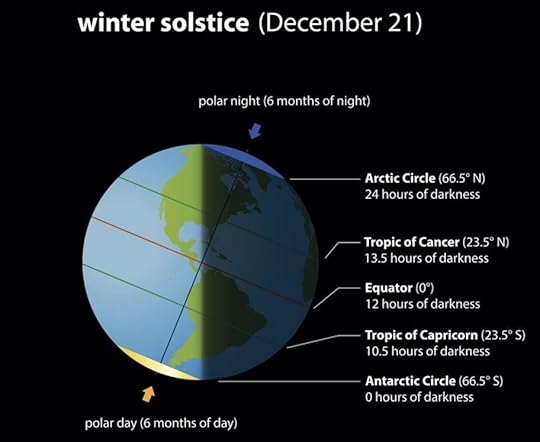 winter solstice (December 21)

polar night (6 months of night)

Arctic Circle (66.5° N)
24 hours of darkness

Tropic of Cancer (23.5° N)
13.5 hours of darkness

Equator (0°)
12 hours of darkness

Tropic of Capricorn (23.5° S)
10.5 hours of darkness

Antarctic Circle (66.5° S)
0 hours of darkness

polar day (6 months of day)